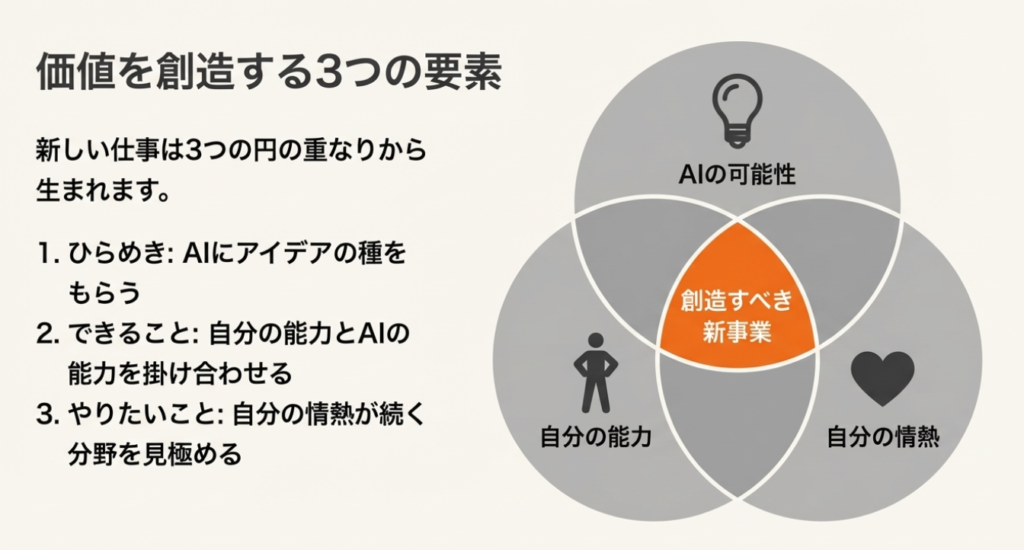 価値を創造する3つの要素

新しい仕事は3つの円の重なりから生まれます。

1. ひらめき: AIにアイデアの種をもらう
2. できること: 自分の能力とAIの能力を掛け合わせる
3. やりたいこと: 自分の情熱が続く分野を見極める

AIの可能性

創造すべき新事業

自分の能力

自分の情熱